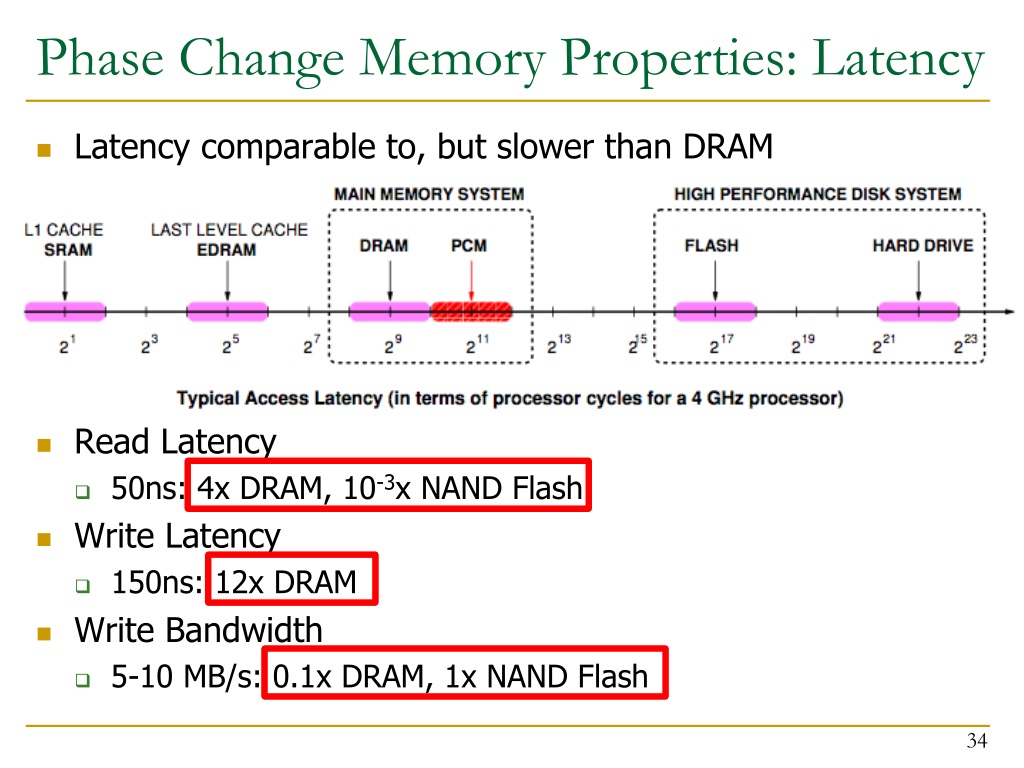 Phase Change Memory Properties: Latency

Latency comparable to, but slower than DRAM

MAIN MEMORY SYSTEM

HIGH PERFORMANCE DISK SYSTEM

L1 CACHE
SRAM

LAST LEVEL CACHE
EDRAM

DRAM

PCM

FLASH

HARD DRIVE

$2^1$ $2^3$ $2^5$ $2^7$ $2^9$ $2^{11}$ $2^{13}$ $2^{15}$ $2^{17}$ $2^{19}$ $2^{21}$ $2^{23}$

Typical Access Latency (in terms of processor cycles for a 4 GHz processor)

Read Latency
50ns: 4x DRAM, $10^{-3}$x NAND Flash

Write Latency
150ns: 12x DRAM

Write Bandwidth
5-10 MB/s: 0.1x DRAM, 1x NAND Flash

34